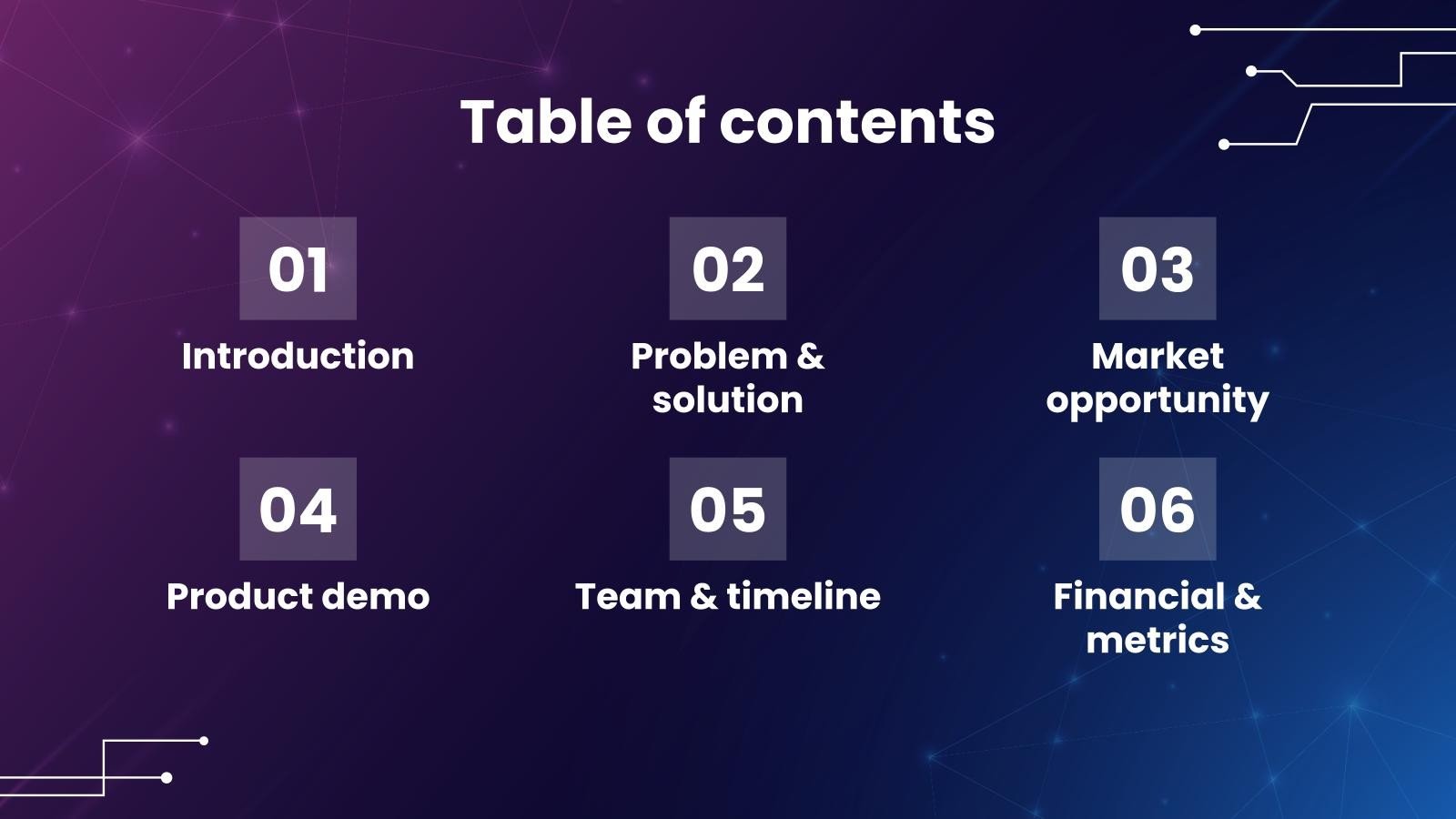 Table of contents

01

Introduction

02

Problem & solution

03

Market opportunity

04

Product demo

05

Team & timeline

06

Financial & metrics